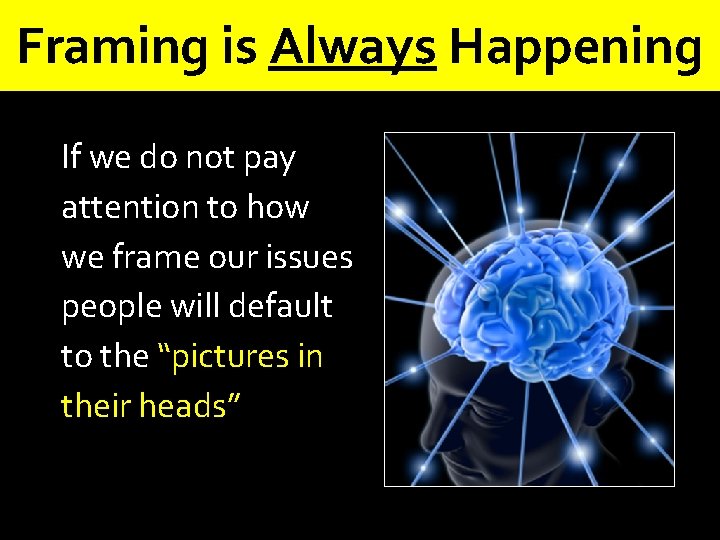 Framing is Always Happening

If we do not pay attention to how we frame our issues people will default to the “pictures in their heads”